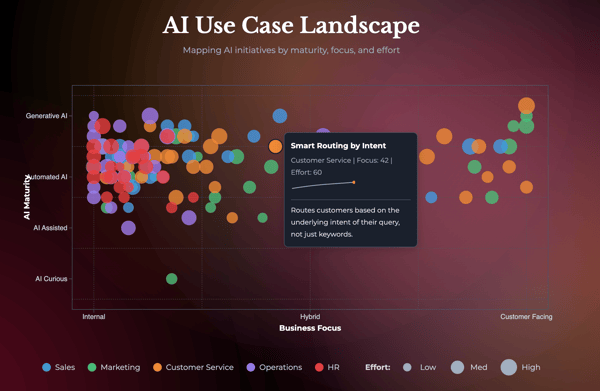 AI Use Case Landscape

Mapping AI initiatives by maturity, focus, and effort

Generative AI
Automated AI
AI Assisted
AI Curious

AI Maturity

Smart Routing by Intent

Customer Service | Focus: 42 | Effort: 60

Routes customers based on the underlying intent of their query, not just keywords.

Internal
Hybrid
Customer Facing

Business Focus

Sales Marketing Customer Service Operations HR Effort: Low Med High